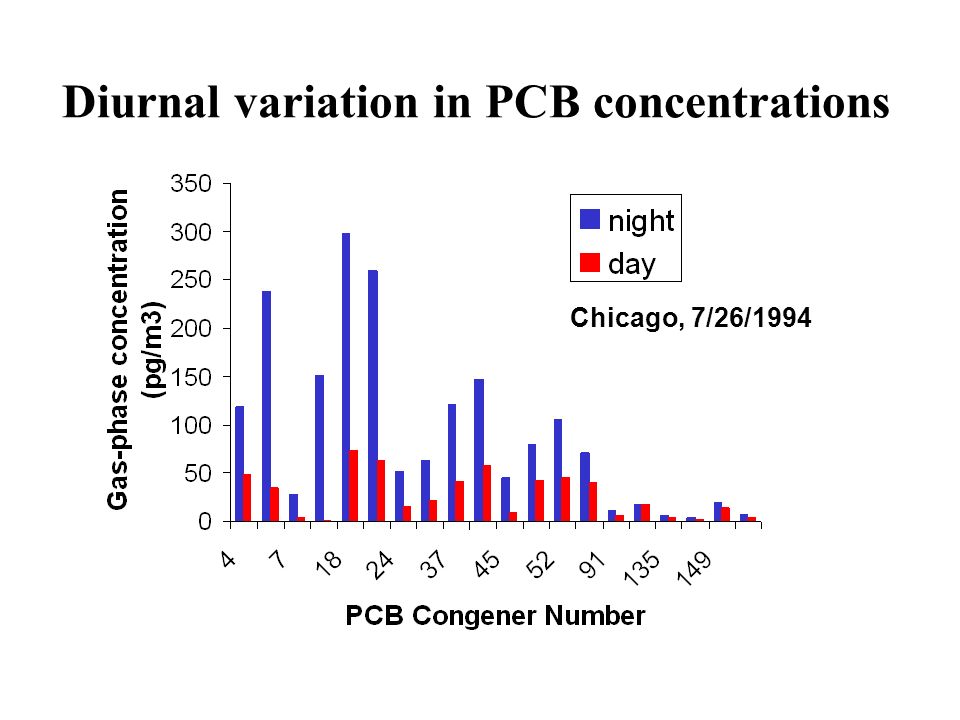 Diurnal variation in PCB concentrations

Gas-phase concentration (pg/m3)

350
300
250
200
150
100
50
0

night
day

Chicago, 7/26/1994

4
7
18
24
37
45
52
91
135
149

PCB Congener Number